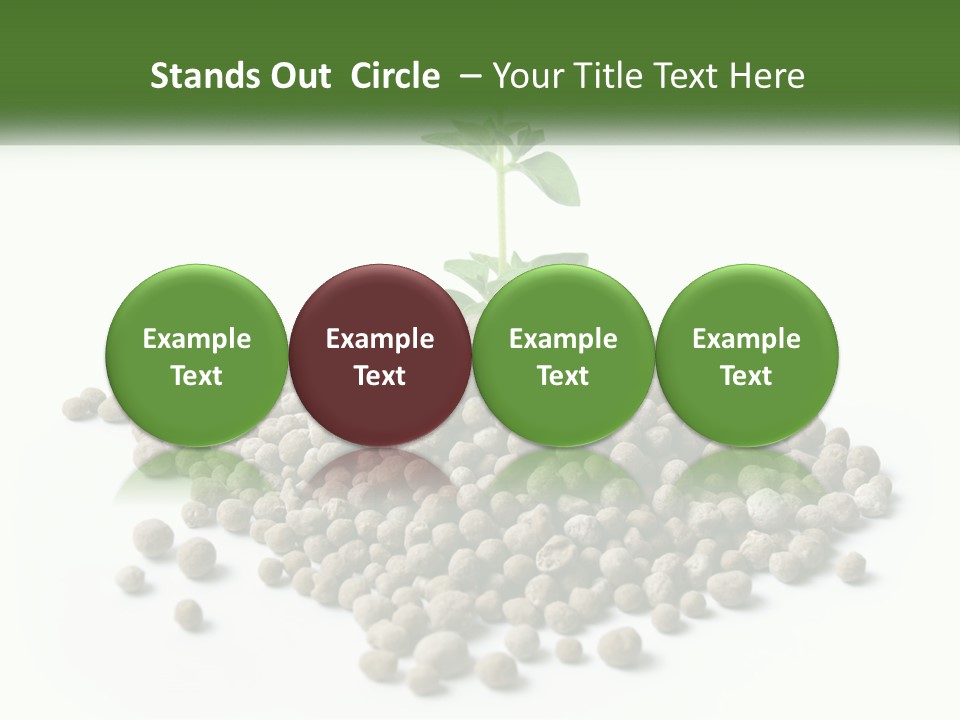 Stands Out Circle – Your Title Text Here

Example Text

Example Text

Example Text

Example Text